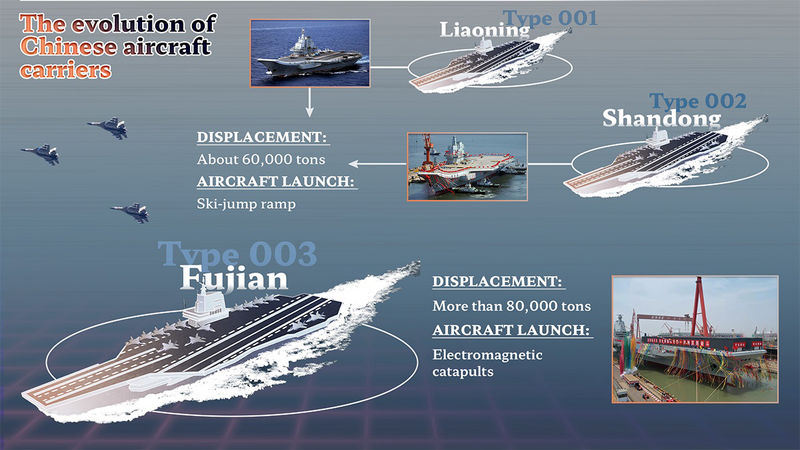 The evolution of Chinese aircraft carriers

Type 001
Liaoning

Type 002
Shandong

DISPLACEMENT:
About 60,000 tons
AIRCRAFT LAUNCH:
Ski-jump ramp

Type 003
Fujian

DISPLACEMENT:
More than 80,000 tons
AIRCRAFT LAUNCH:
Electromagnetic catapults